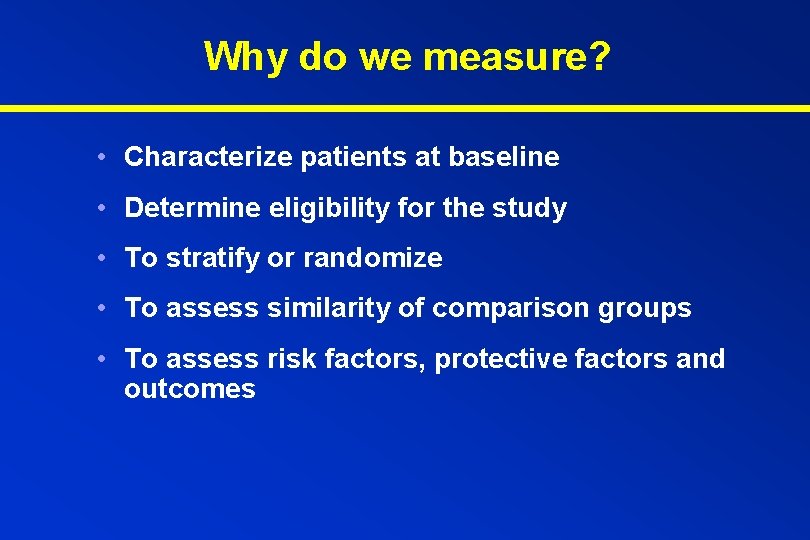 Why do we measure?

• Characterize patients at baseline
• Determine eligibility for the study
• To stratify or randomize
• To assess similarity of comparison groups
• To assess risk factors, protective factors and outcomes